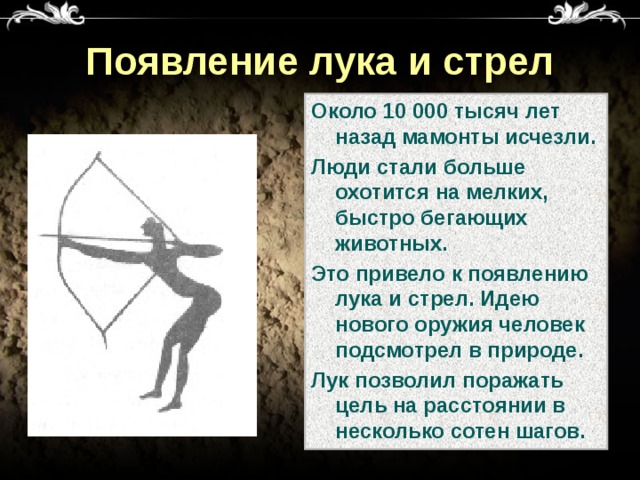 Появление лука и стрел

Около 10 000 тысяч лет назад мамонты исчезли.

Люди стали больше охотится на мелких, быстро бегающих животных.

Это привело к появлению лука и стрел. Идею нового оружия человек подсмотрел в природе.

Лук позволил поражать цель на расстоянии в несколько сотен шагов.